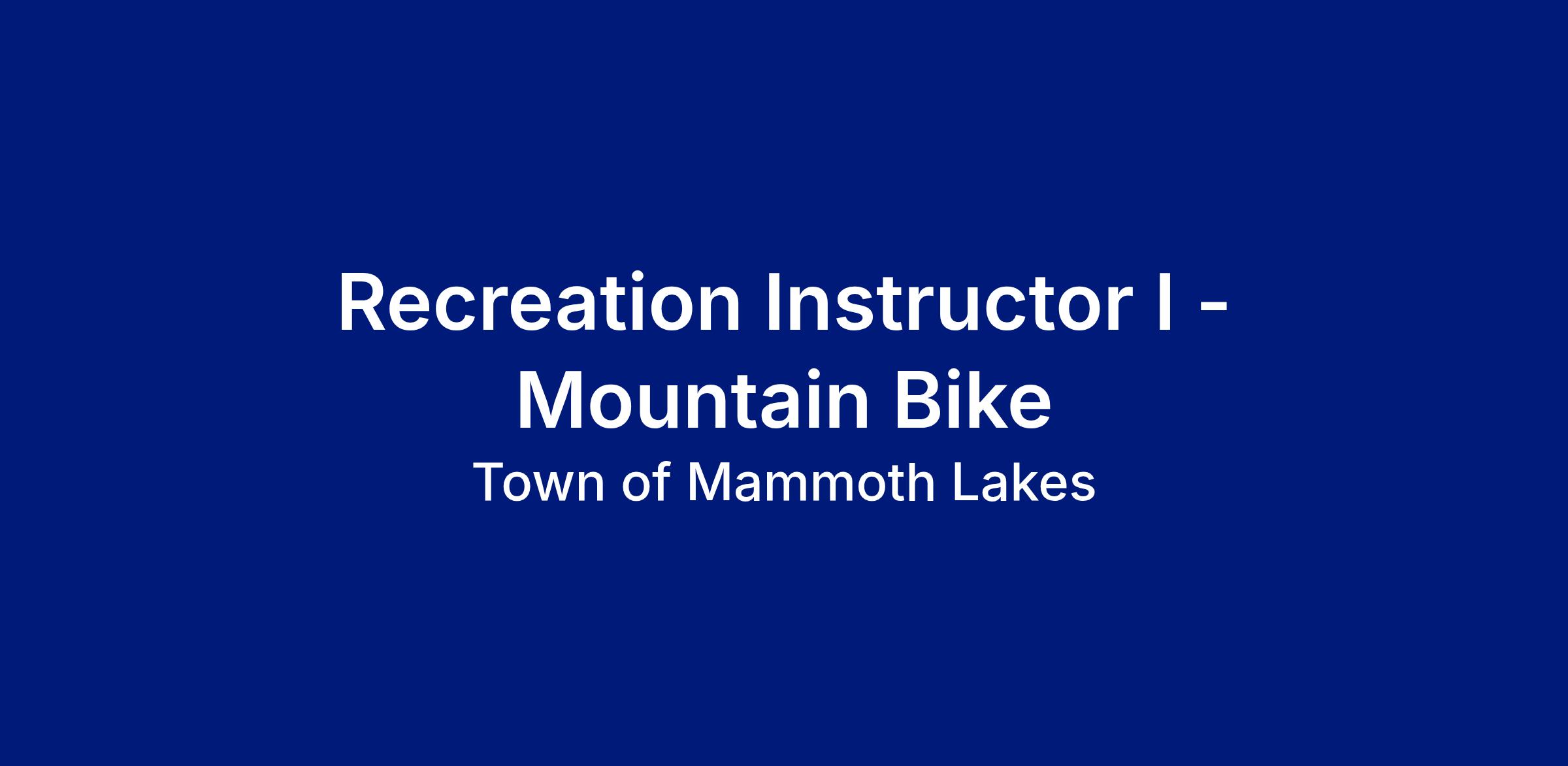 Recreation Instructor I - Mountain Bike

Town of Mammoth Lakes